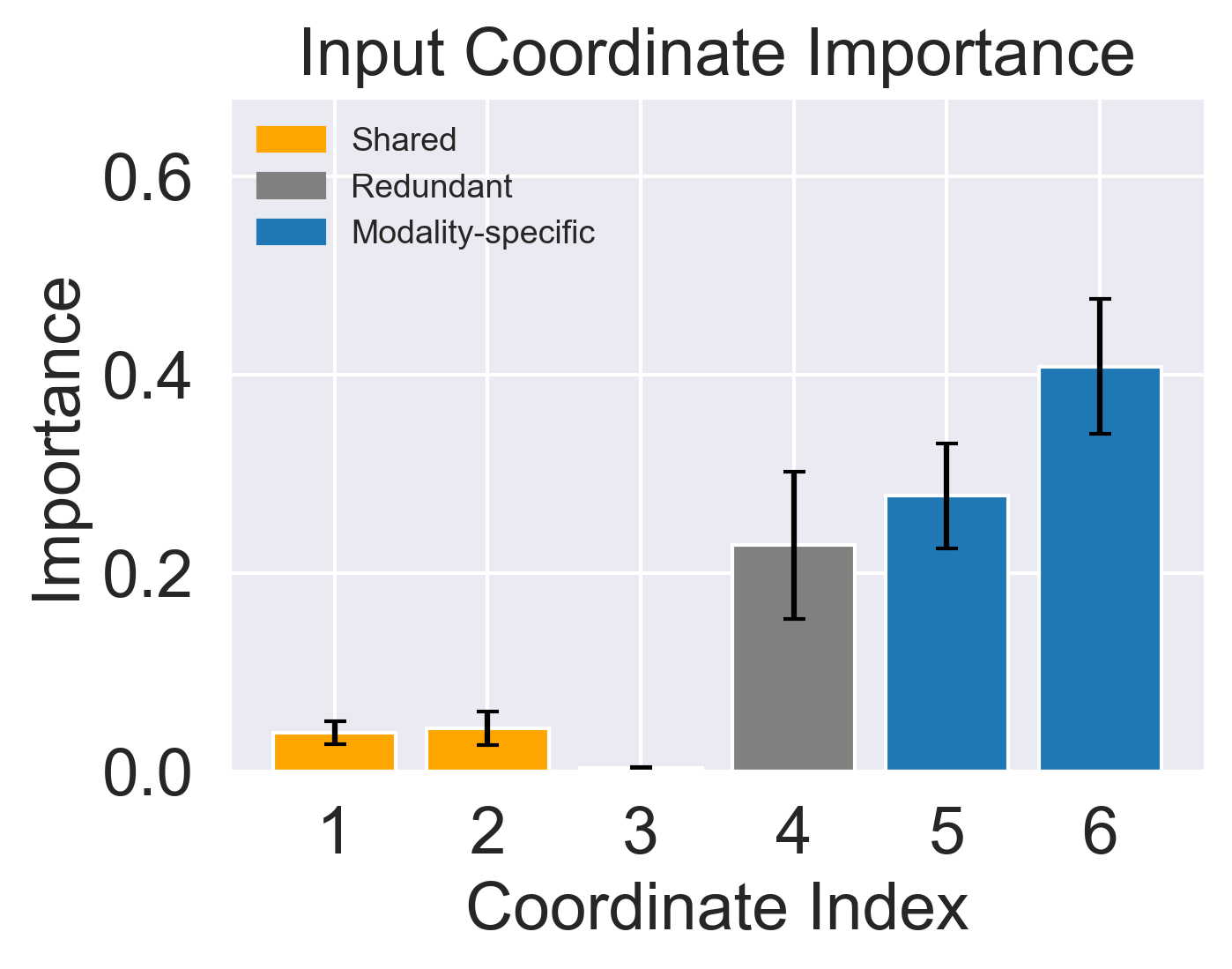 Input Coordinate Importance

Shared
Redundant
Modality-specific

Importance

0.6
0.4
0.2
0.0

1
2
3
4
5
6

Coordinate Index